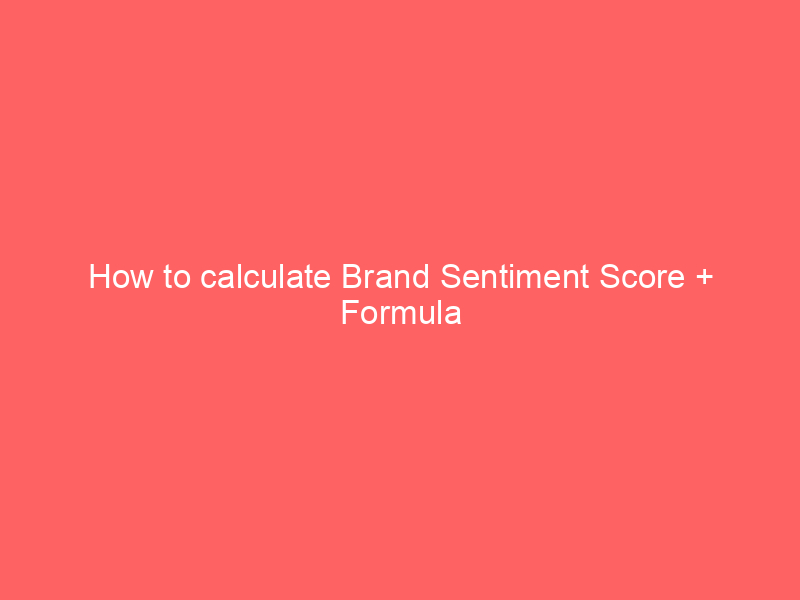 How to calculate Brand Sentiment Score + Formula